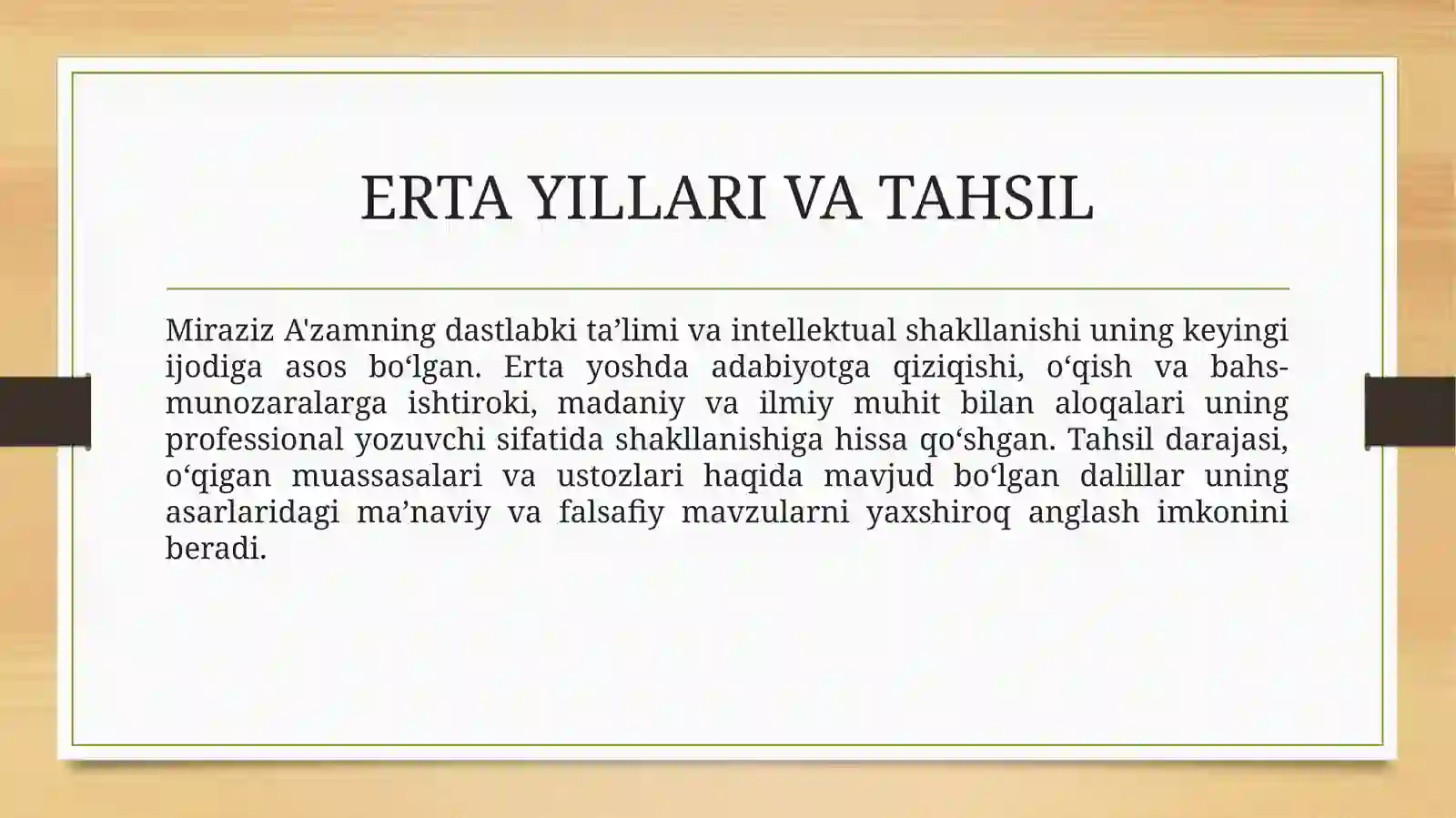 ERTA YILLARI VA TAHSIL

Miraziz A'zamning dastlabki ta’limi va intellektual shakllanishi uning keyingi ijodiga asos bo‘lgan. Erta yoshda adabiyotga qiziqishi, o‘qish va bahs-munozaralarga ishtiroki, madaniy va ilmiy muhit bilan aloqalari uning professional yozuvchi sifatida shakllanishiga hissa qo‘shgan. Tahsil darajasi, o‘qigan muassasalari va ustozlari haqida mavjud bo‘lgan dalillar uning asarlaridagi ma’naviy va falsafiy mavzularni yaxshiroq anglash imkonini beradi.